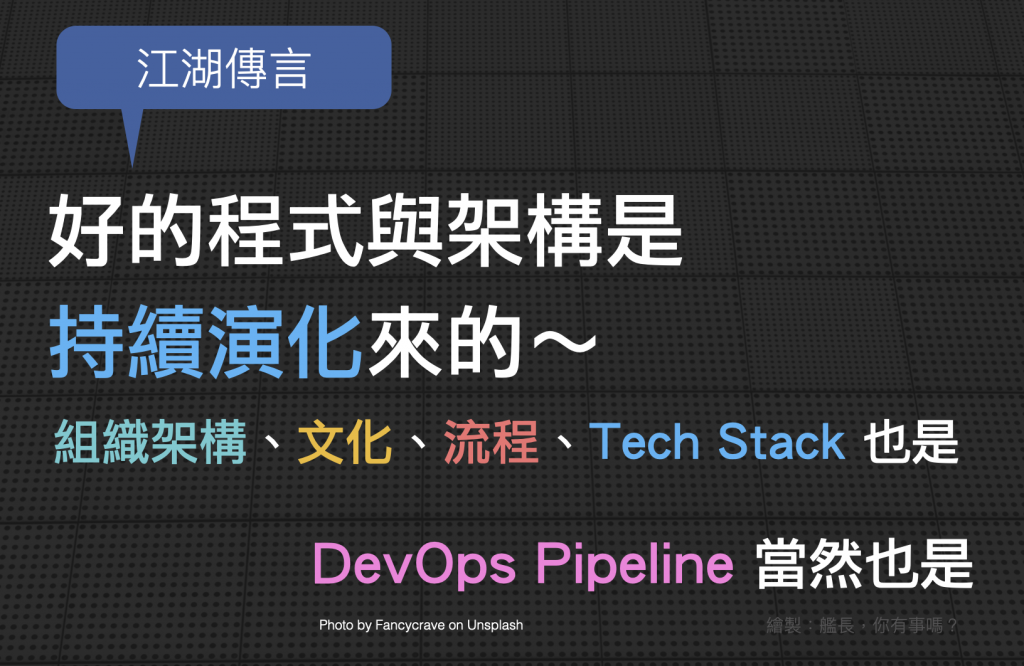 江湖傳言

好的程式與架構是
持續演化來的～

組織架構、文化、流程、Tech Stack 也是

DevOps Pipeline 當然也是

Photo by Fancycrave on Unsplash

繪製：艦長，你有事嗎？